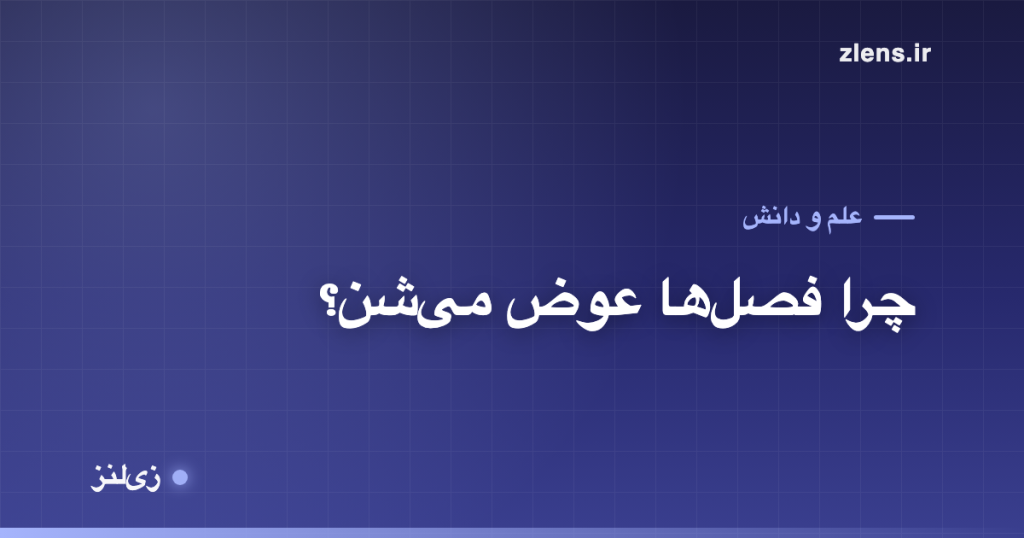 zlens.ir

علم و دانش

چرا فصل‌ها عوض می‌شن؟

زی‌لنز